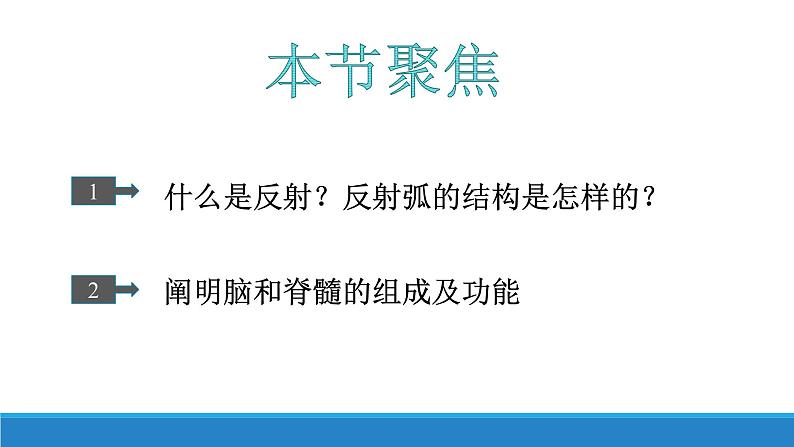 本节聚焦

1 什么是反射？反射弧的结构是怎样的？

2 阐明脑和脊髓的组成及功能